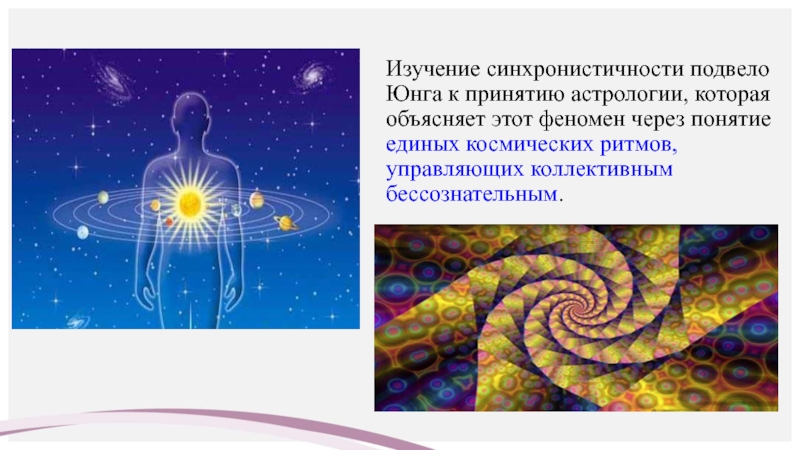 Изучение синхронистичности подвело Юнга к принятию астрологии, которая объясняет этот феномен через понятие единых космических ритмов, управляющих коллективным бессознательным.